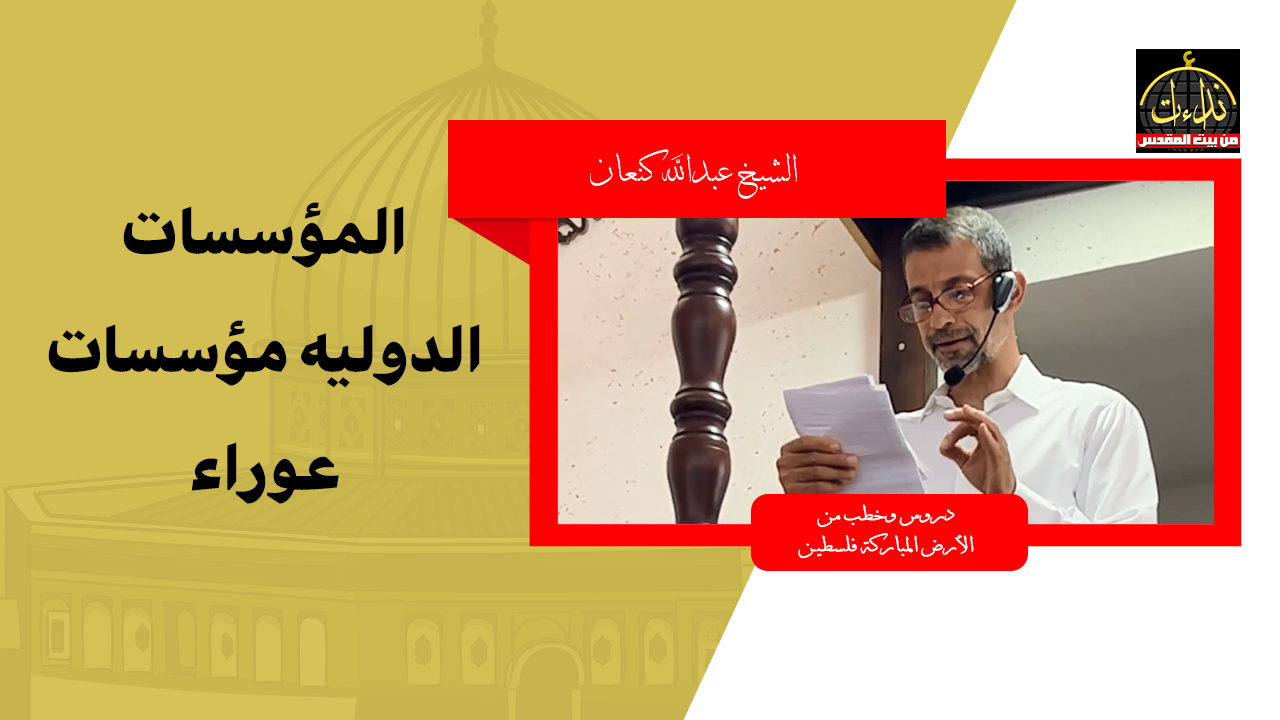 نداءات
من بيت المقدس

الشيخ عبدالله كنعان

المؤسسات
الدوليه مؤسسات
عوراء

دروس وخطب من
الأرض المباركة فلسطين